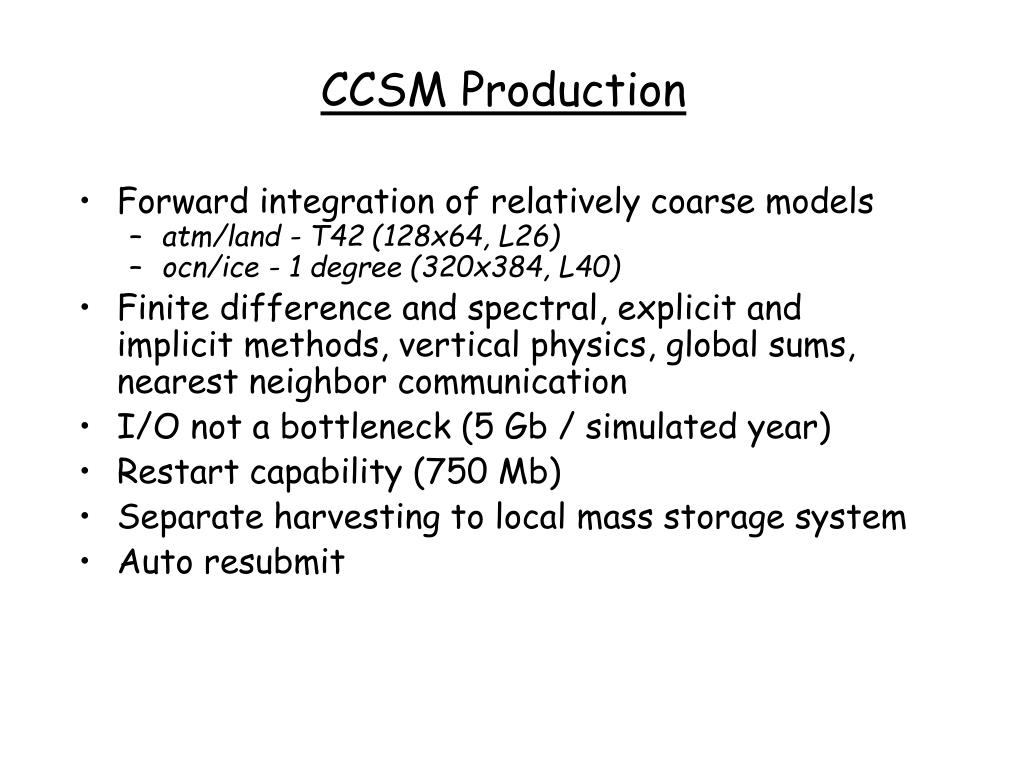 CCSM Production

• Forward integration of relatively coarse models
– atm/land - T42 (128x64, L26)
– ocn/ice - 1 degree (320x384, L40)
• Finite difference and spectral, explicit and implicit methods, vertical physics, global sums, nearest neighbor communication
• I/O not a bottleneck (5 Gb / simulated year)
• Restart capability (750 Mb)
• Separate harvesting to local mass storage system
• Auto resubmit